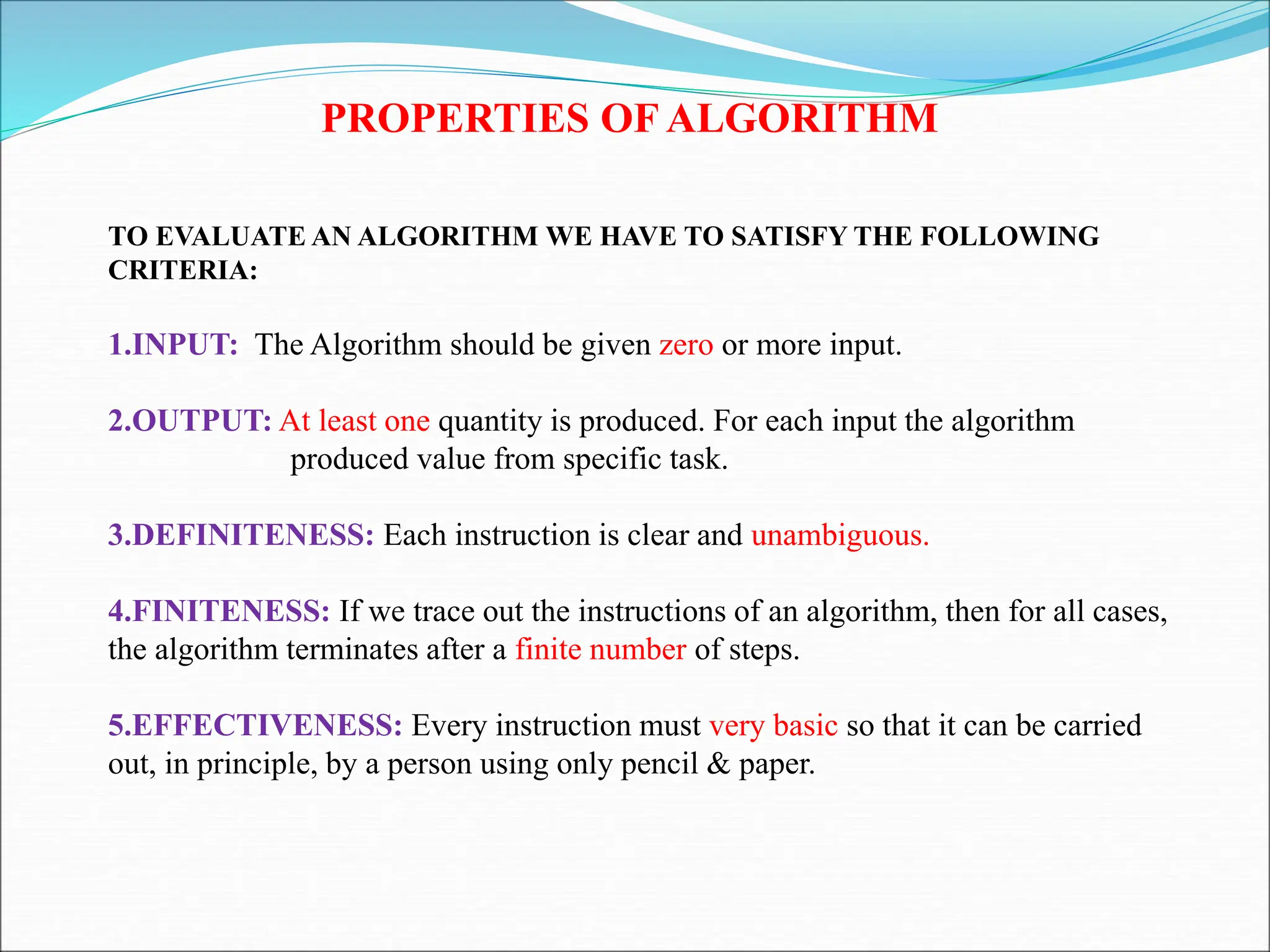 PROPERTIES OF ALGORITHM

TO EVALUATE AN ALGORITHM WE HAVE TO SATISFY THE FOLLOWING CRITERIA:

1.INPUT: The Algorithm should be given zero or more input.

2.OUTPUT: At least one quantity is produced. For each input the algorithm produced value from specific task.

3.DEFINITENESS: Each instruction is clear and unambiguous.

4.FINITENESS: If we trace out the instructions of an algorithm, then for all cases, the algorithm terminates after a finite number of steps.

5.EFFECTIVENESS: Every instruction must very basic so that it can be carried out, in principle, by a person using only pencil & paper.